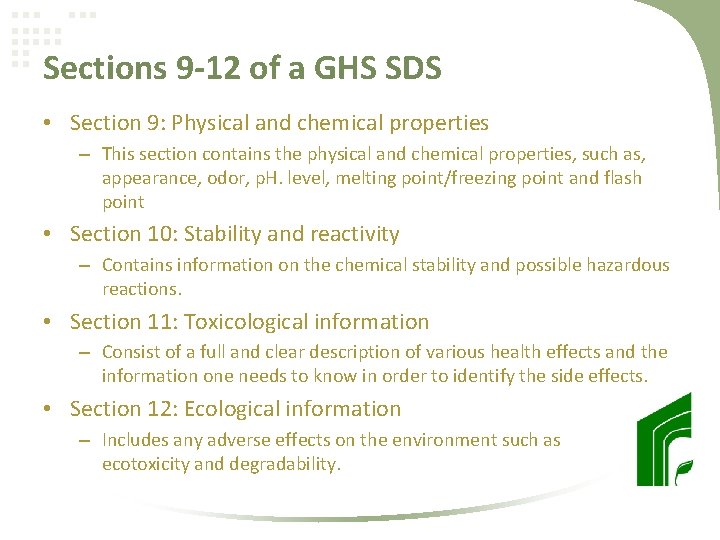 Sections 9-12 of a GHS SDS

• Section 9: Physical and chemical properties
– This section contains the physical and chemical properties, such as, appearance, odor, pH. level, melting point/freezing point and flash point

• Section 10: Stability and reactivity
– Contains information on the chemical stability and possible hazardous reactions.

• Section 11: Toxicological information
– Consist of a full and clear description of various health effects and the information one needs to know in order to identify the side effects.

• Section 12: Ecological information
– Includes any adverse effects on the environment such as ecotoxicity and degradability.